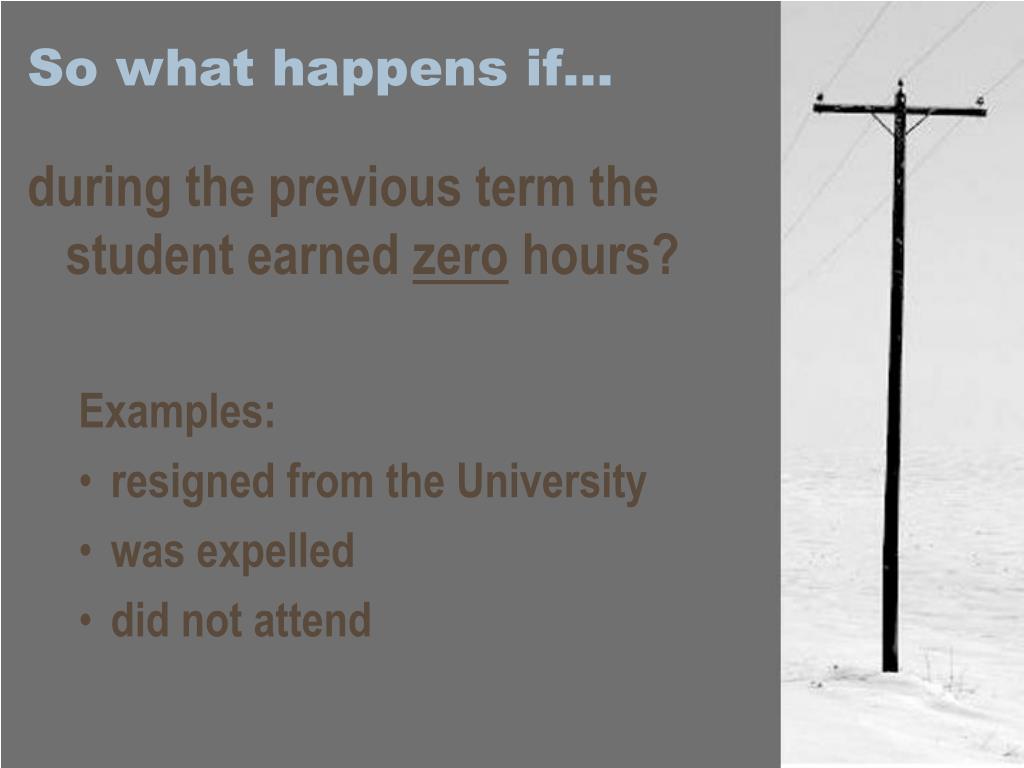 So what happens if…

during the previous term the student earned zero hours?

Examples:
• resigned from the University
• was expelled
• did not attend